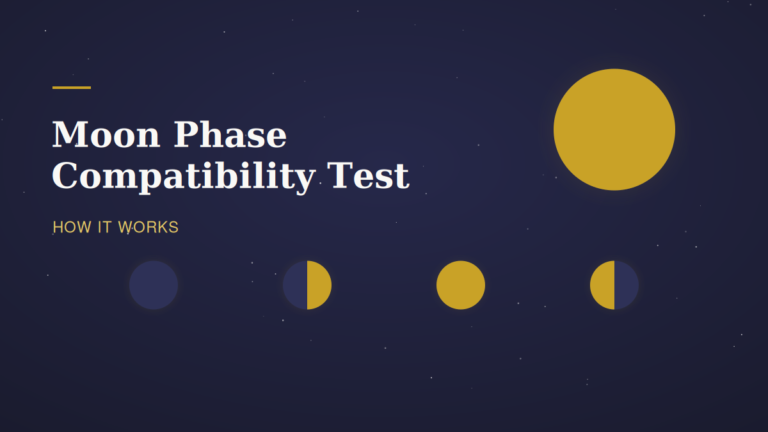 Moon Phase Compatibility Test

HOW IT WORKS